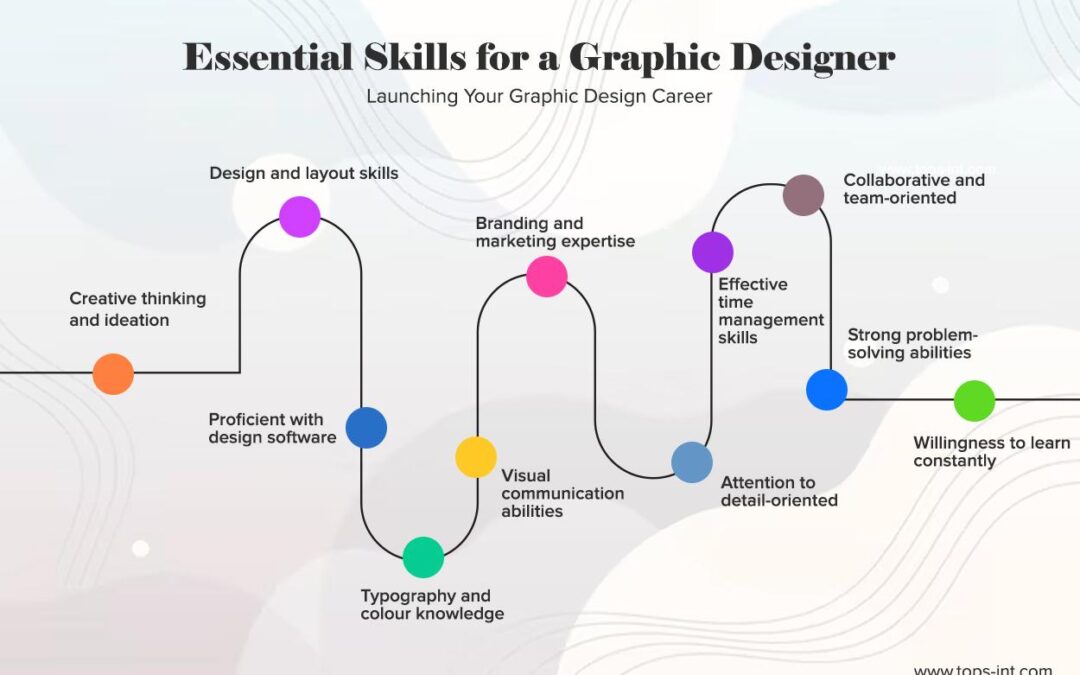 Essential Skills for a Graphic Designer

Launching Your Graphic Design Career

Creative thinking and ideation

Design and layout skills

Proficient with design software

Typography and colour knowledge

Visual communication abilities

Branding and marketing expertise

Attention to detail-oriented

Effective time management skills

Collaborative and team-oriented

Strong problem-solving abilities

Willingness to learn constantly

www.tops-int.com